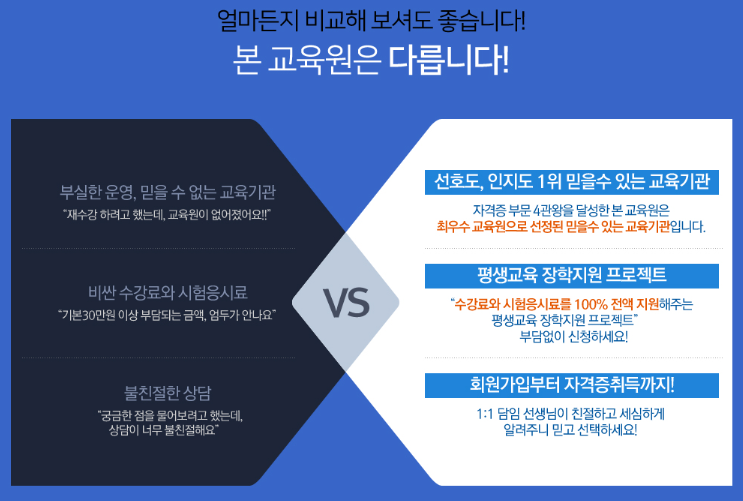 얼마든지 비교해 보셔도 좋습니다!
본 교육원은 다릅니다!

부실한 운영, 믿을 수 없는 교육기관
"재수강 하려고 했는데, 교육원이 없어졌어요!!"

비싼 수강료와 시험응시료
"기본30만원 이상 부담되는 금액, 엄두가 안나요"

불친절한 상담
"궁금한 점을 물어보려고 했는데, 상담이 너무 불친절해요"

VS

선호도, 인지도 1위 믿을수 있는 교육기관
자격증 부문 4관왕을 달성한 본 교육원은 최우수 교육원으로 선정된 믿을수 있는 교육기관입니다.

평생교육 장학지원 프로젝트
"수강료와 시험응시료를 100% 전액 지원해주는 평생교육 장학지원 프로젝트"
부담없이 신청하세요!

회원가입부터 자격증취득까지!
1:1 담임 선생님이 친절하고 세심하게 알려주니 믿고 선택하세요!